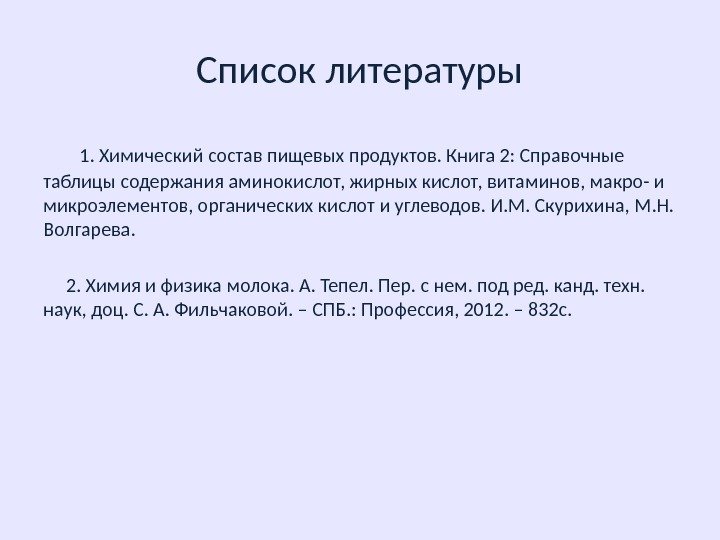 Список литературы

1. Химический состав пищевых продуктов. Книга 2: Справочные таблицы содержания аминокислот, жирных кислот, витаминов, макро- и микроэлементов, органических кислот и углеводов. И.М. Скурихина, М.Н. Волгарева.

2. Химия и физика молока. А. Тепел. Пер. с нем. под ред. канд. техн. наук, доц. С. А. Фильчаковой. – СПБ.: Профессия, 2012. – 832с.